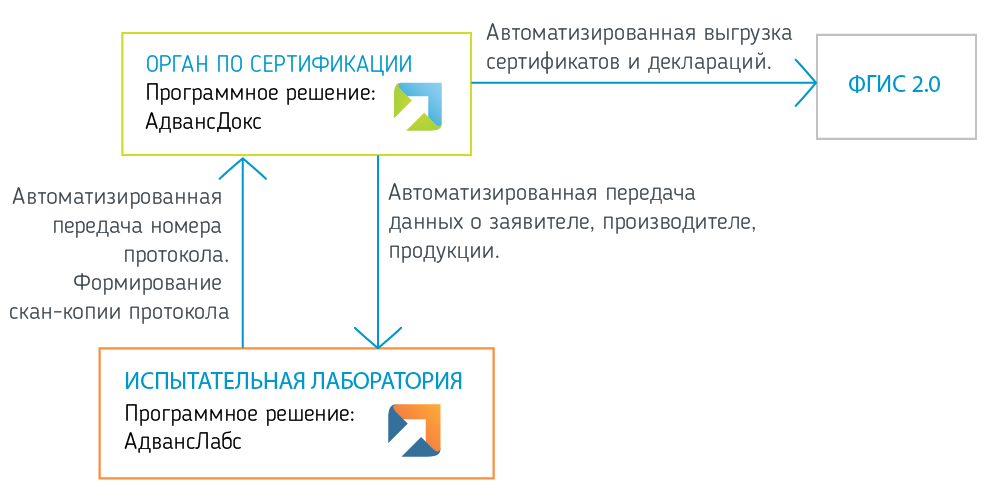 ОРГАН ПО СЕРТИФИКАЦИИ
Программное решение:
АдвансДокс

Автоматизированная выгрузка сертификатов и деклараций.

ФГИС 2.0

Автоматизированная передача номера протокола. Формирование скан-копии протокола

Автоматизированная передача данных о заявителе, производителе, продукции.

ИСПЫТАТЕЛЬНАЯ ЛАБОРАТОРИЯ
Программное решение:
АдвансЛабс